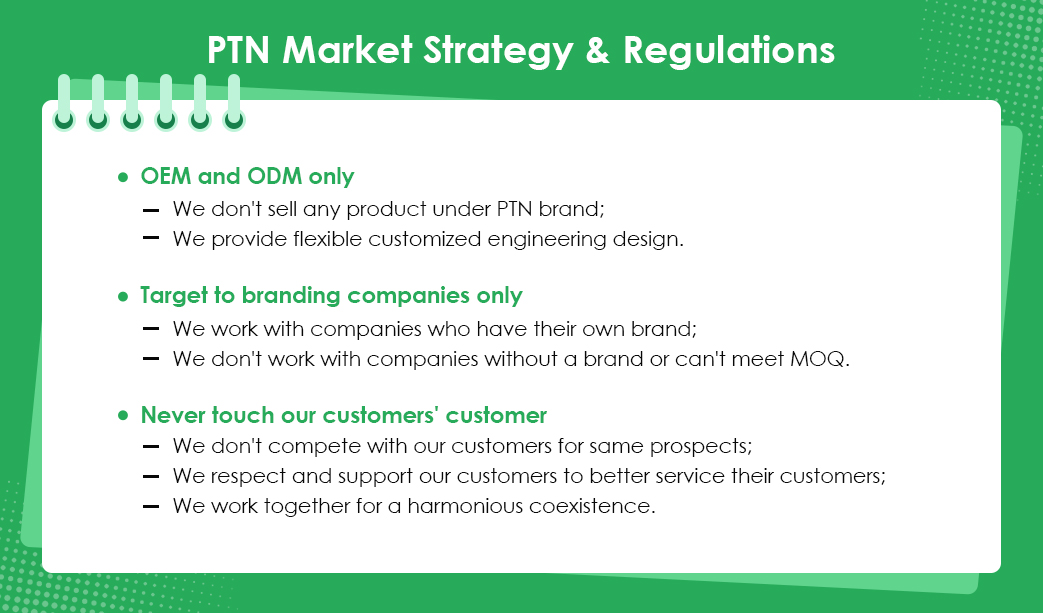 PTN Market Strategy & Regulations

• OEM and ODM only
– We don't sell any product under PTN brand;
– We provide flexible customized engineering design.

• Target to branding companies only
– We work with companies who have their own brand;
– We don't work with companies without a brand or can't meet MOQ.

• Never touch our customers' customer
– We don't compete with our customers for same prospects;
– We respect and support our customers to better service their customers;
– We work together for a harmonious coexistence.